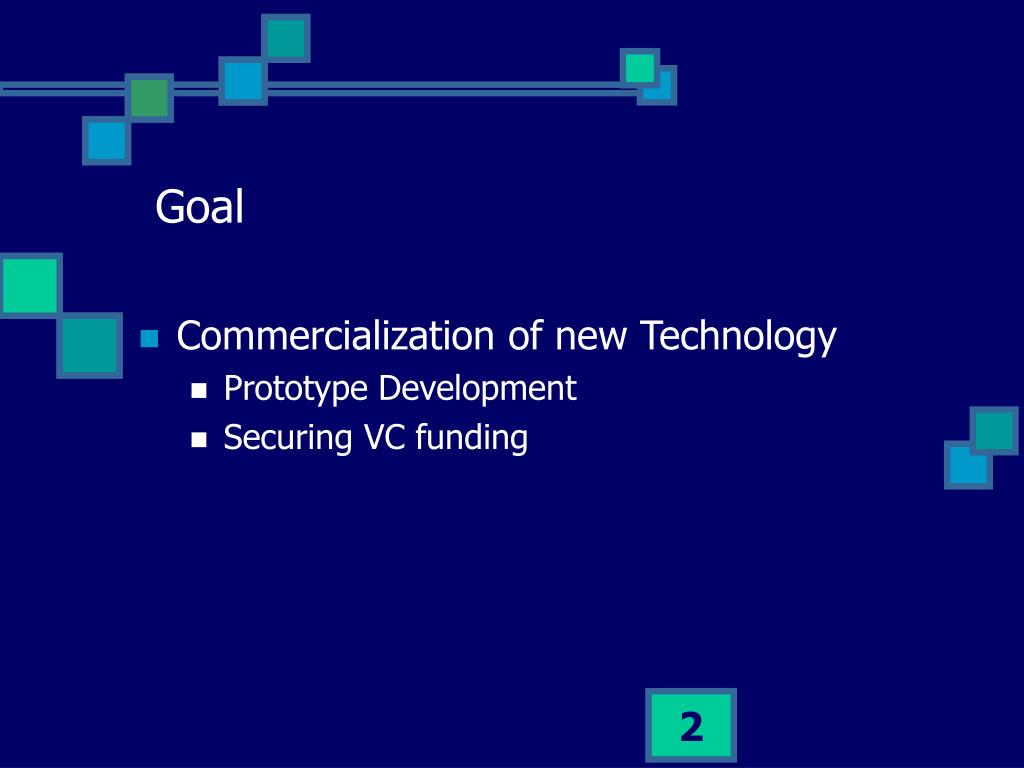 Goal

Commercialization of new Technology
Prototype Development
Securing VC funding

2